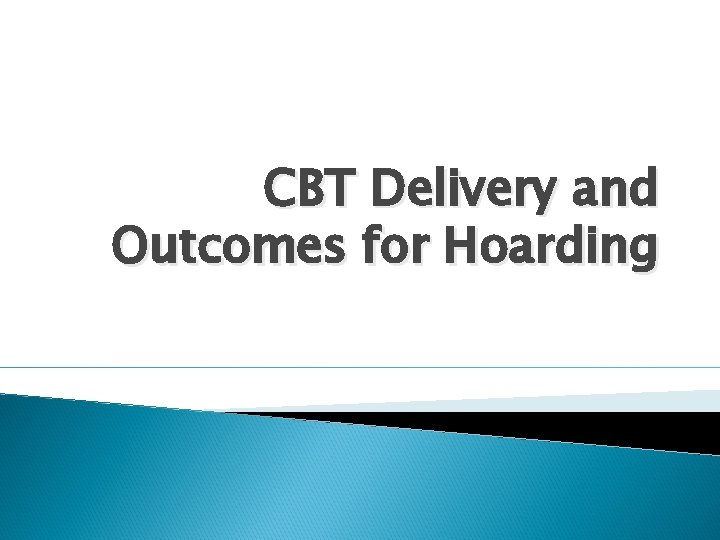 CBT Delivery and Outcomes for Hoarding